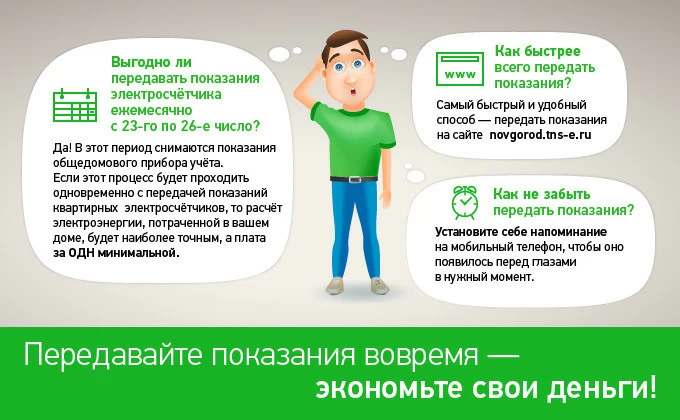 Выгодно ли передавать показания электросчётчика ежемесячно с 23-го по 26-е число?

Да! В этот период снимаются показания общедомового прибора учёта. Если этот процесс будет проходить одновременно с передачей показаний квартирных электросчётчиков, то расчёт электроэнергии, потраченной в вашем доме, будет наиболее точным, а плата за ОДН минимальной.

www

Как быстрее всего передать показания?

Самый быстрый и удобный способ — передать показания на сайте novgorod.tns-e.ru

Как не забыть передать показания?

Установите себе напоминание на мобильный телефон, чтобы оно появилось перед глазами в нужный момент.

Передавайте показания вовремя — экономьте свои деньги!